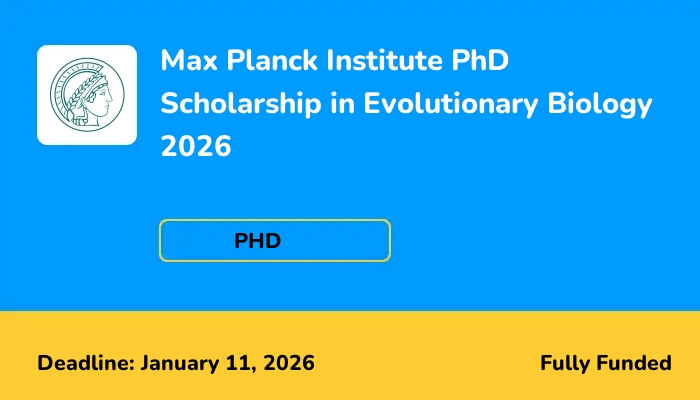 Max Planck Institute PhD Scholarship in Evolutionary Biology 2026

PHD

Deadline: January 11, 2026

Fully Funded